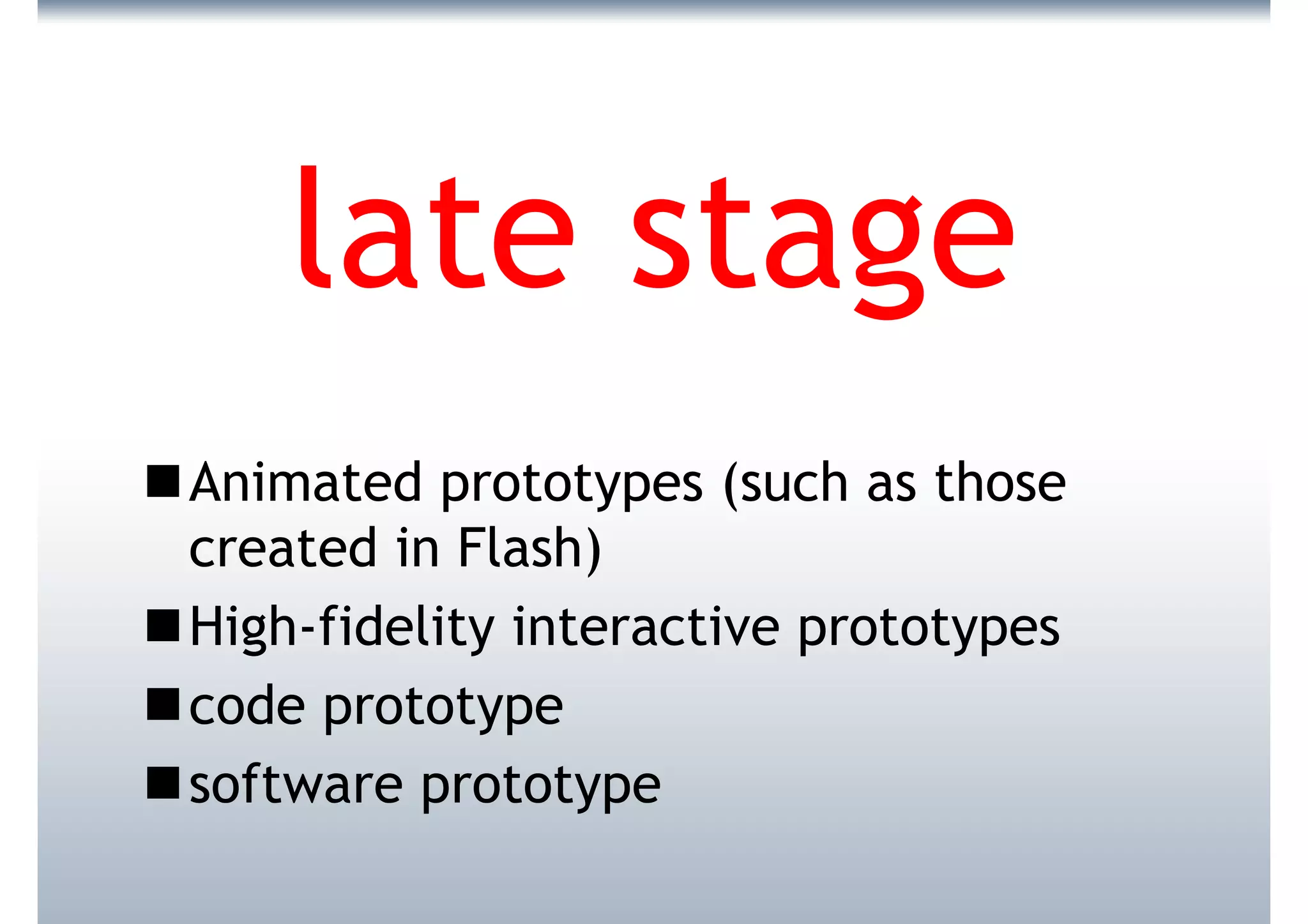 late stage

■ Animated prototypes (such as those created in Flash)
■ High-fidelity interactive prototypes
■ code prototype
■ software prototype